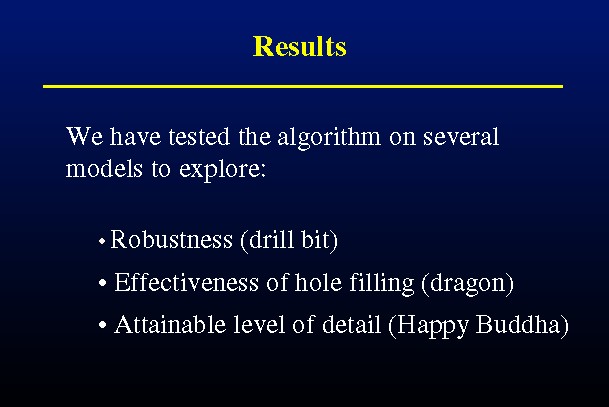 Results

We have tested the algorithm on several models to explore:

• Robustness (drill bit)
• Effectiveness of hole filling (dragon)
• Attainable level of detail (Happy Buddha)